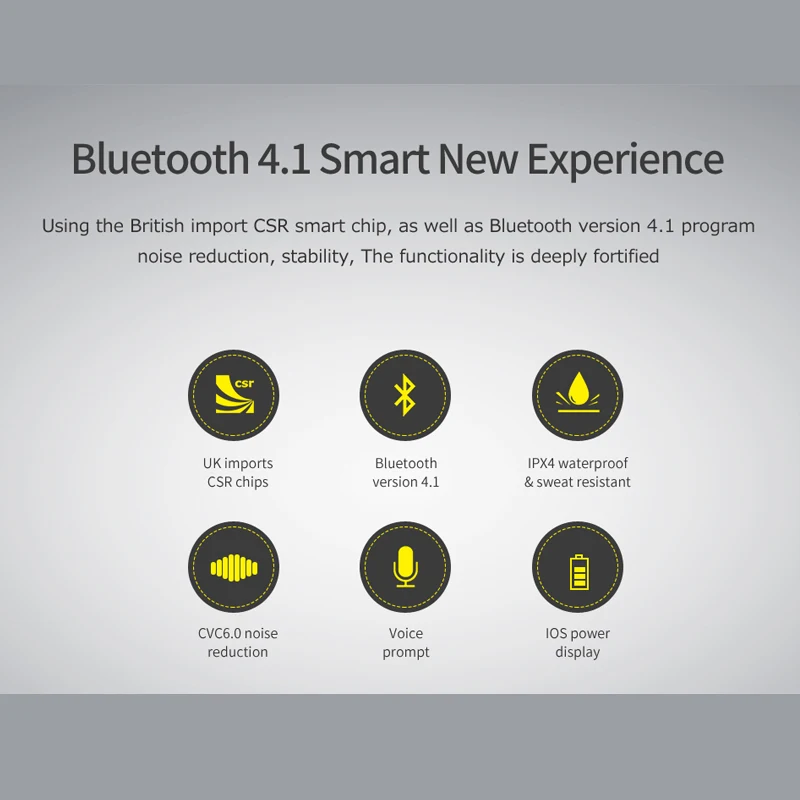 Bluetooth 4.1 Smart New Experience

Using the British import CSR smart chip, as well as Bluetooth version 4.1 program noise reduction, stability, The functionality is deeply fortified

csr

UK imports CSR chips

Bluetooth version 4.1

IPX4 waterproof & sweat resistant

CVC6.0 noise reduction

Voice prompt

IOS power display